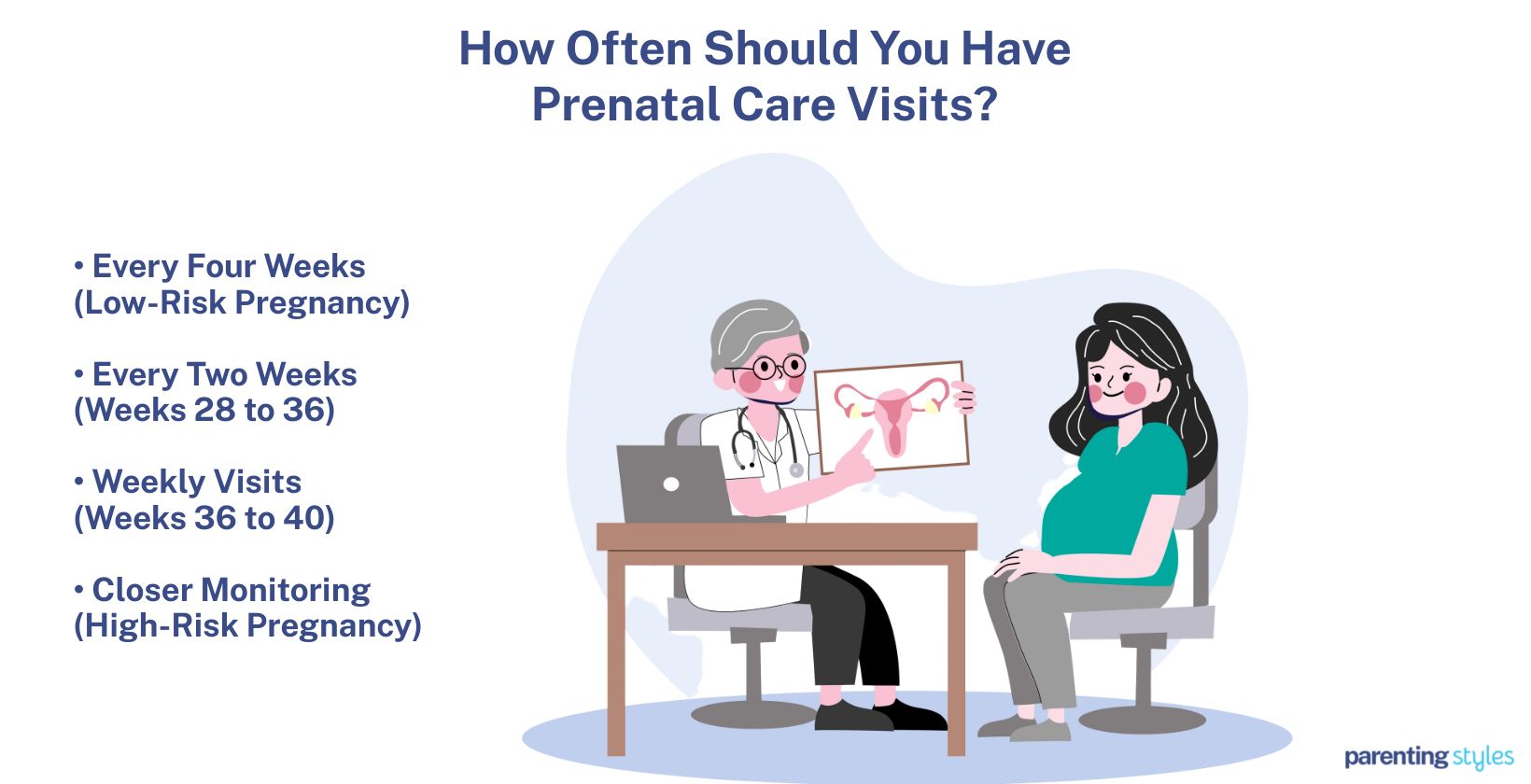 How Often Should You Have Prenatal Care Visits?

• Every Four Weeks (Low-Risk Pregnancy)

• Every Two Weeks (Weeks 28 to 36)

• Weekly Visits (Weeks 36 to 40)

• Closer Monitoring (High-Risk Pregnancy)

parenting styles